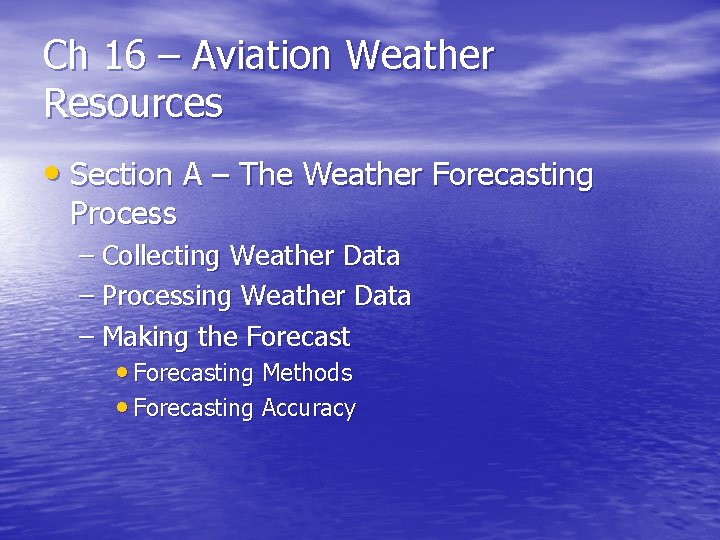 Ch 16 – Aviation Weather Resources

• Section A – The Weather Forecasting Process
– Collecting Weather Data
– Processing Weather Data
– Making the Forecast
• Forecasting Methods
• Forecasting Accuracy